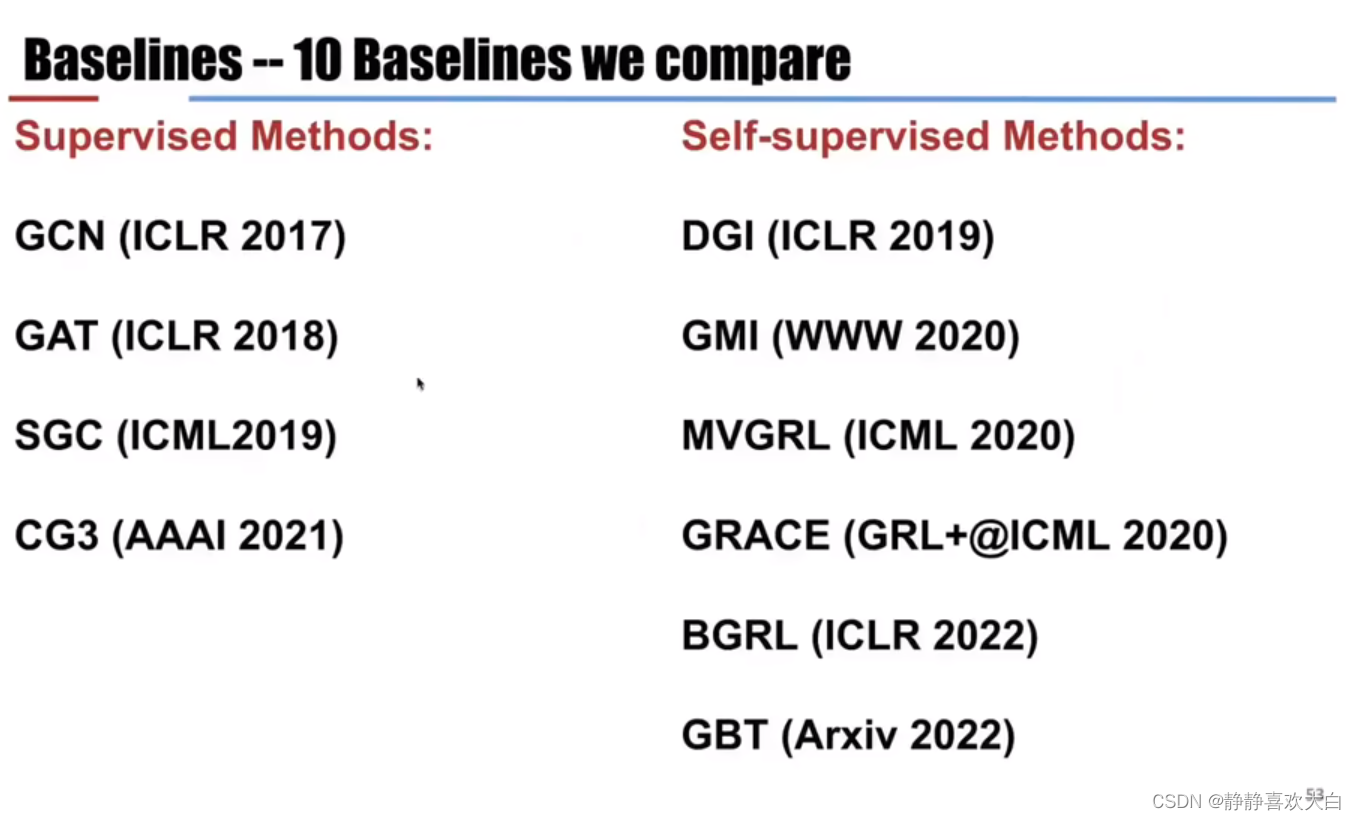 Baselines -- 10 Baselines we compare

Supervised Methods:

GCN (ICLR 2017)

GAT (ICLR 2018)

SGC (ICML2019)

CG3 (AAAI 2021)

Self-supervised Methods:

DGI (ICLR 2019)

GMI (WWW 2020)

MVGRL (ICML 2020)

GRACE (GRL+@ICML 2020)

BGRL (ICLR 2022)

GBT (Arxiv 2022)

53

CSDN @静静喜欢大白